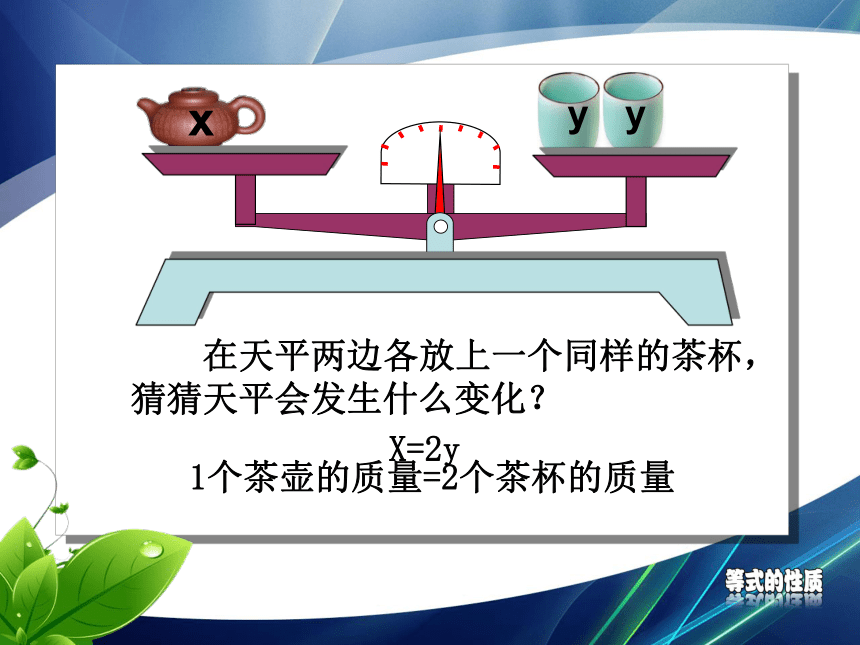 x

y y

在天平两边各放上一个同样的茶杯，猜猜天平会发生什么变化？

X=2y

1个茶壶的质量=2个茶杯的质量

等式的性质